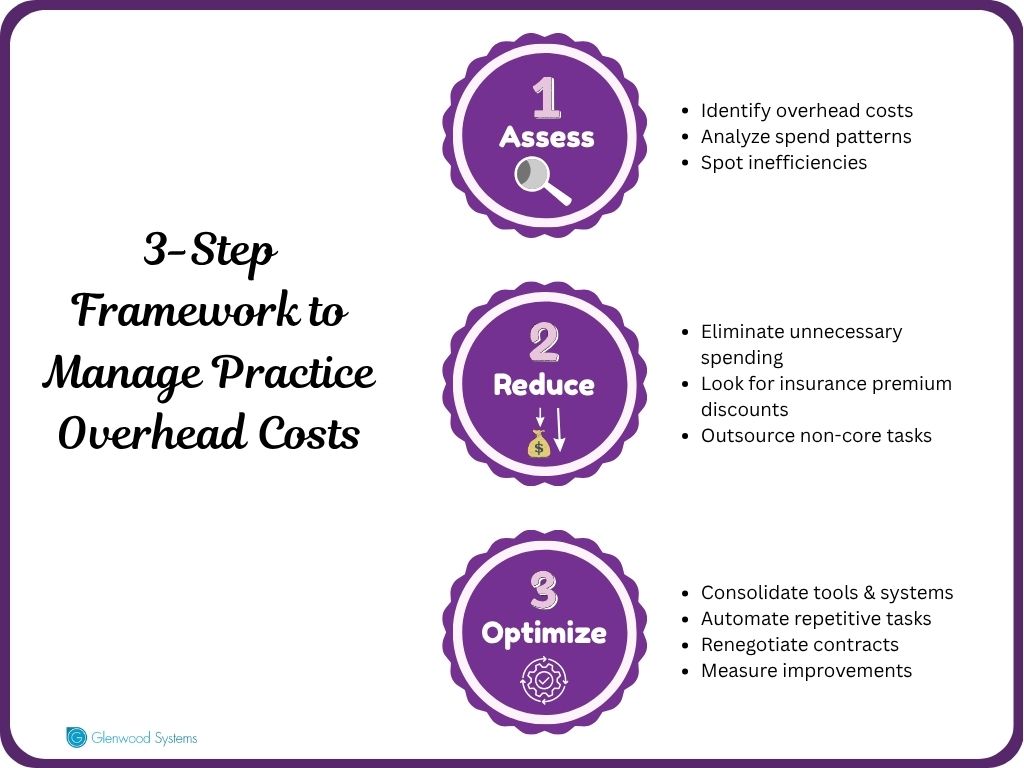 3-Step Framework to Manage Practice Overhead Costs

1
Assess

- Identify overhead costs
- Analyze spend patterns
- Spot inefficiencies

2
Reduce

$

- Eliminate unnecessary spending
- Look for insurance premium discounts
- Outsource non-core tasks

3
Optimize

- Consolidate tools & systems
- Automate repetitive tasks
- Renegotiate contracts
- Measure improvements

Glenwood Systems